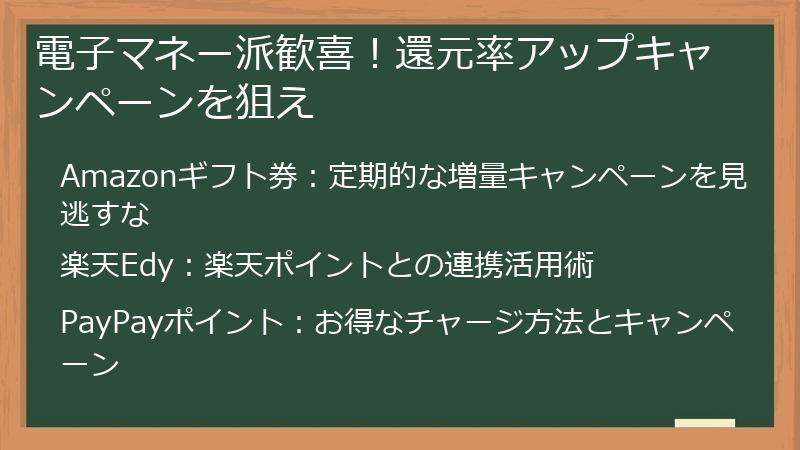 電子マネー派歓喜！還元率アップキャンペーンを狙え

Amazonギフト券：定期的な増量キャンペーンを見逃すな

楽天Edy：楽天ポイントとの連携活用術

PayPayポイント：お得なチャージ方法とキャンペーン